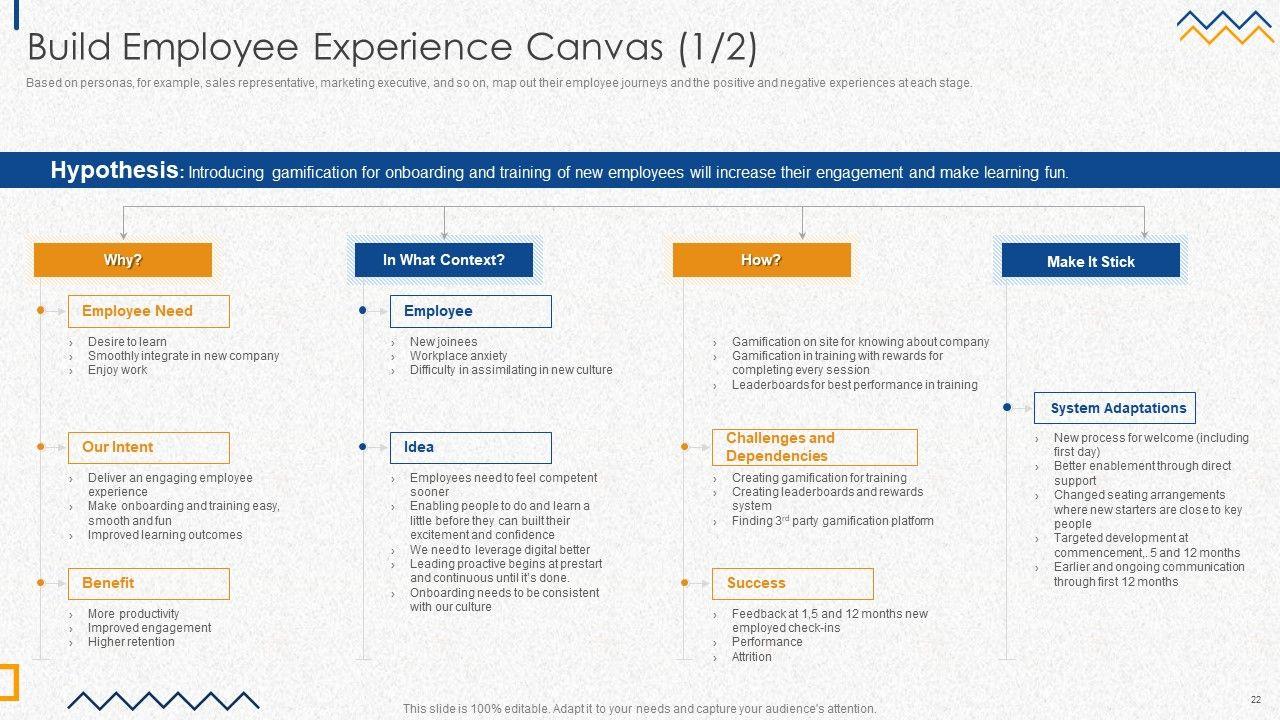 Build Employee Experience Canvas (1/2)

Based on personas, for example, sales representative, marketing executive, and so on, map out their employee journeys and the positive and negative experiences at each stage.

Hypothesis: Introducing gamification for onboarding and training of new employees will increase their engagement and make learning fun.

Why?

Employee Need

› Desire to learn
› Smoothly integrate in new company
› Enjoy work

Our Intent

› Deliver an engaging employee experience
› Make onboarding and training easy, smooth and fun
› Improved learning outcomes

Benefit

› More productivity
› Improved engagement
› Higher retention

In What Context?

Employee

› New joinees
› Workplace anxiety
› Difficulty in assimilating in new culture

Idea

› Employees need to feel competent sooner
› Enabling people to do and learn a little before they can built their excitement and confidence
› We need to leverage digital better
› Leading proactive begins at prestart and continuous until it's done.
› Onboarding needs to be consistent with our culture

How?

› Gamification on site for knowing about company
› Gamification in training with rewards for completing every session
› Leaderboards for best performance in training

Challenges and Dependencies

› Creating gamification for training
› Creating leaderboards and rewards system
› Finding 3$^{rd}$ party gamification platform

Success

› Feedback at 1,5 and 12 months new employed check-ins
› Performance
› Attrition

Make It Stick

System Adaptations

› New process for welcome (including first day)
› Better enablement through direct support
› Changed seating arrangements where new starters are close to key people
› Targeted development at commencement,.5 and 12 months
› Earlier and ongoing communication through first 12 months

This slide is 100% editable. Adapt it to your needs and capture your audience's attention.

22